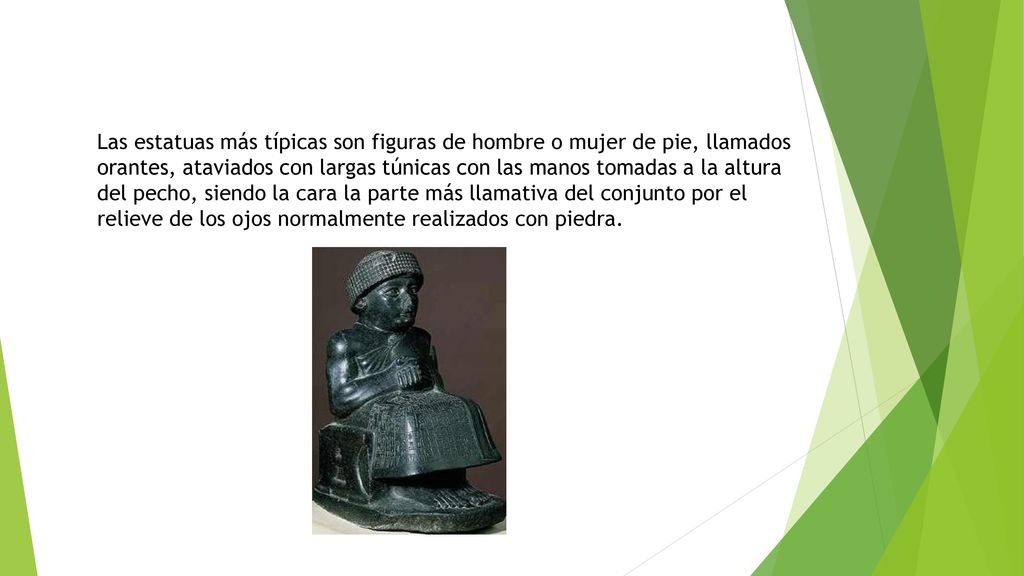 Las estatuas más típicas son figuras de hombre o mujer de pie, llamados orantes, ataviados con largas túnicas con las manos tomadas a la altura del pecho, siendo la cara la parte más llamativa del conjunto por el relieve de los ojos normalmente realizados con piedra.